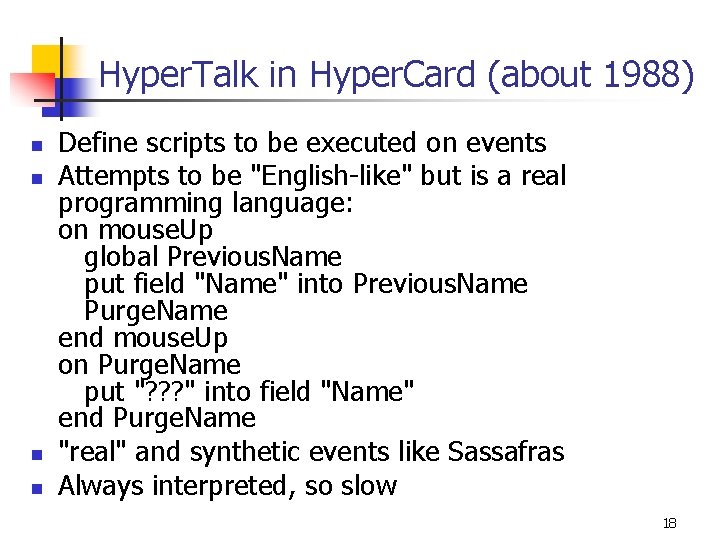 HyperTalk in HyperCard (about 1988)

- Define scripts to be executed on events
- Attempts to be "English-like" but is a real programming language:
on mouseUp
global PreviousName
put field "Name" into PreviousName
PurgeName
end mouseUp
on PurgeName
put "???" into field "Name"
end PurgeName
- "real" and synthetic events like Sassafras
- Always interpreted, so slow

18